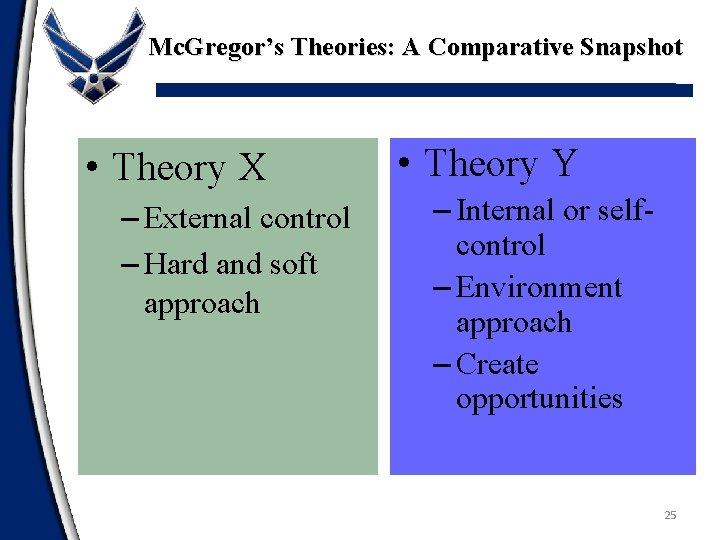 McGregor's Theories: A Comparative Snapshot

• Theory X
– External control
– Hard and soft approach

• Theory Y
– Internal or self-control
– Environment approach
– Create opportunities

25